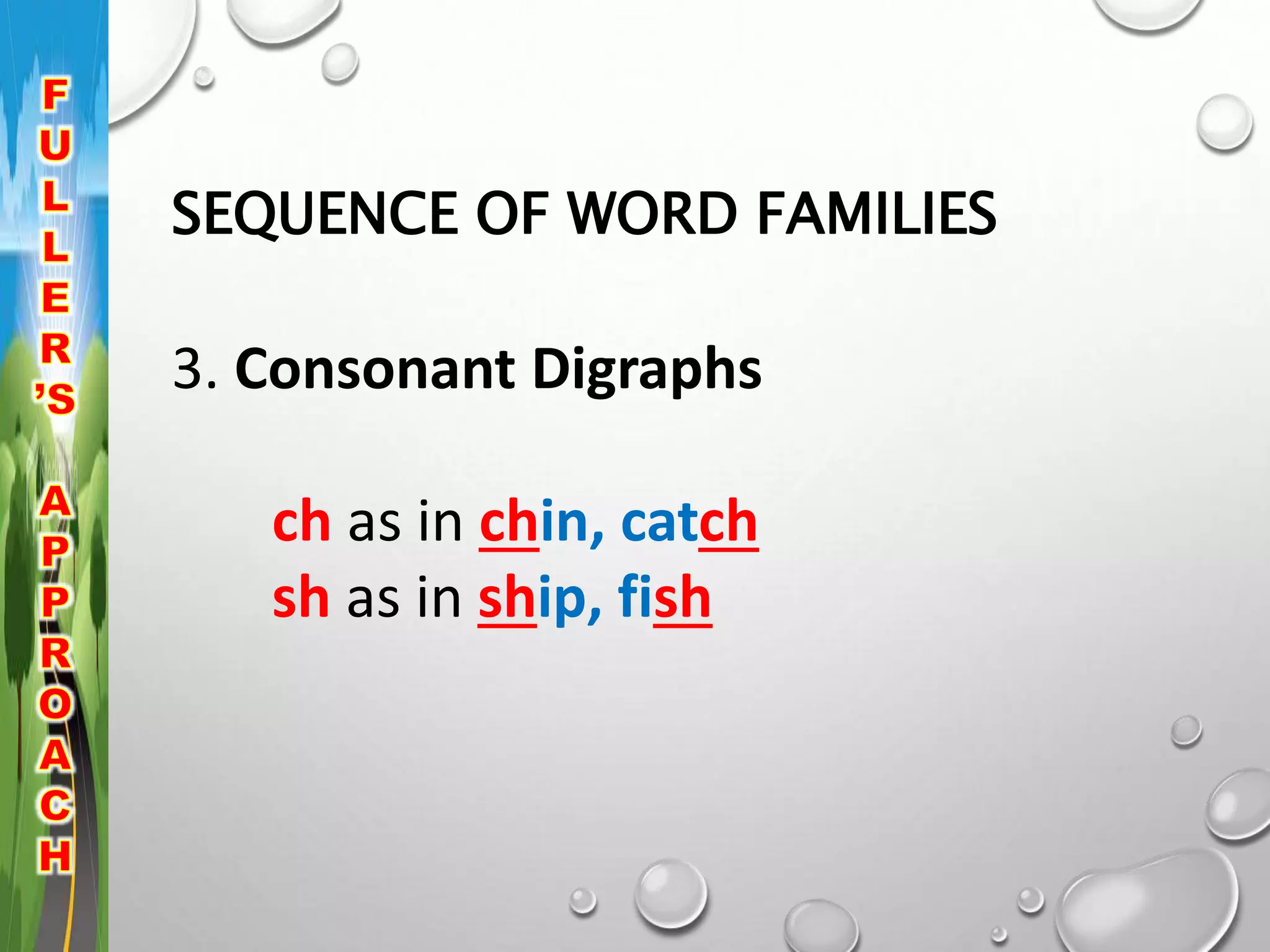 FULLER'S APPROACH

SEQUENCE OF WORD FAMILIES

3. Consonant Digraphs

ch as in chin, catch
sh as in ship, fish